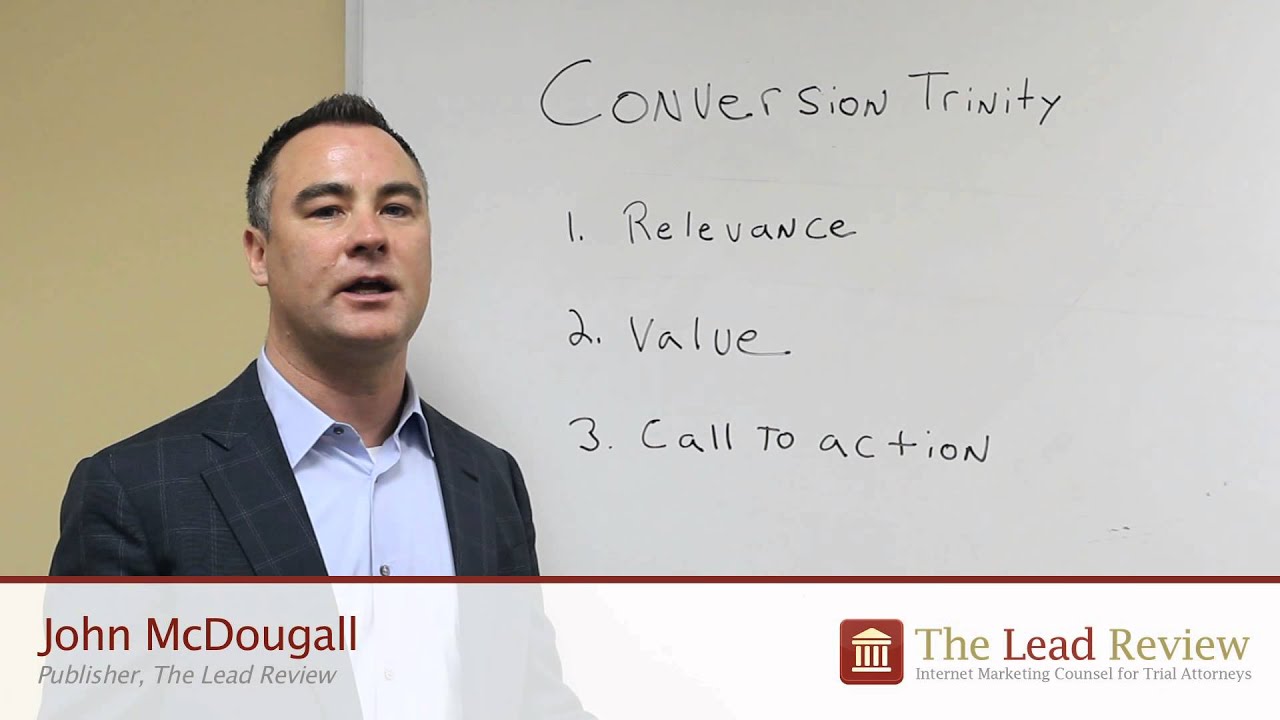 Conversion Trinity

1. Relevance

2. Value

3. Call to action

John McDougall
Publisher, The Lead Review

The Lead Review
Internet Marketing Counsel for Trial Attorneys